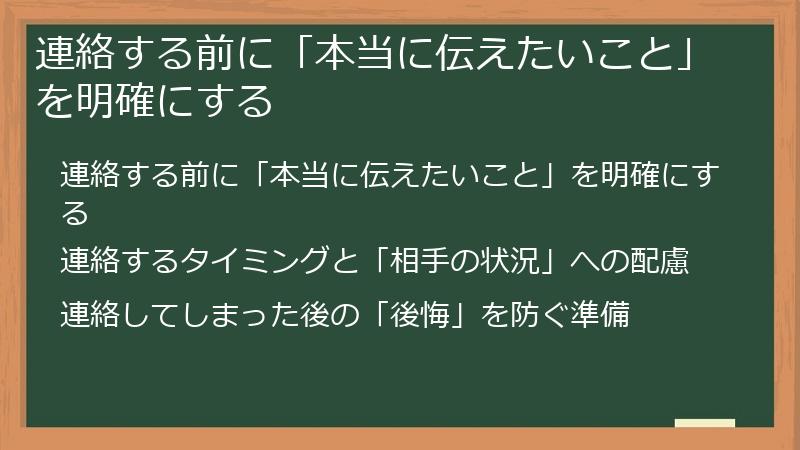 連絡する前に「本当に伝えたいこと」を明確にする

連絡する前に「本当に伝えたいこと」を明確にする

連絡するタイミングと「相手の状況」への配慮

連絡してしまった後の「後悔」を防ぐ準備